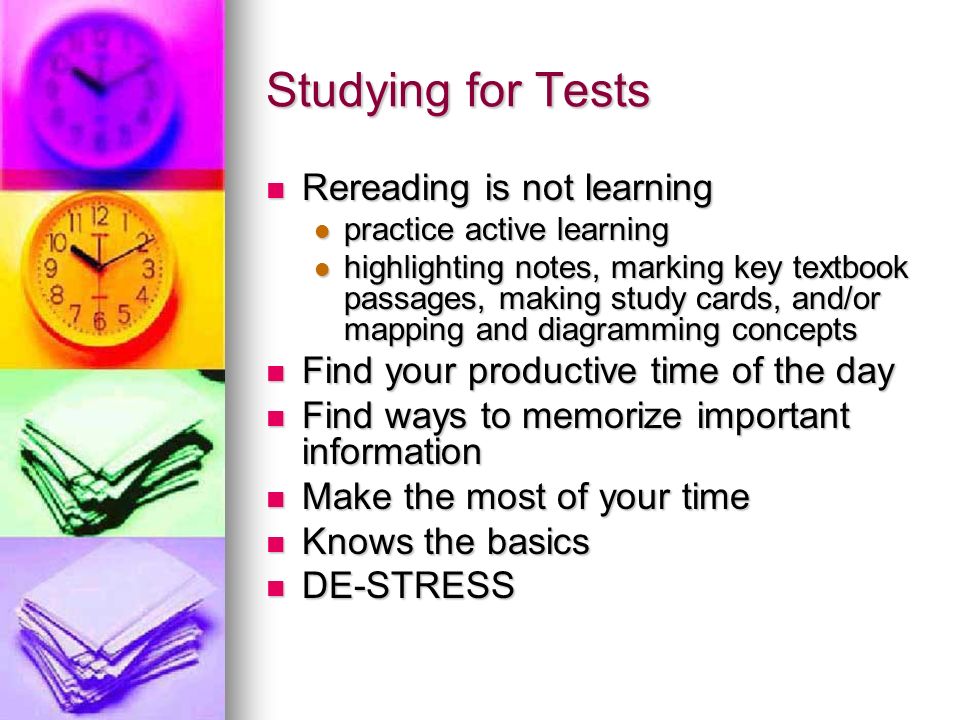 Studying for Tests

- Rereading is not learning
  - practice active learning
  - highlighting notes, marking key textbook passages, making study cards, and/or mapping and diagramming concepts
- Find your productive time of the day
- Find ways to memorize important information
- Make the most of your time
- Knows the basics
- DE-STRESS